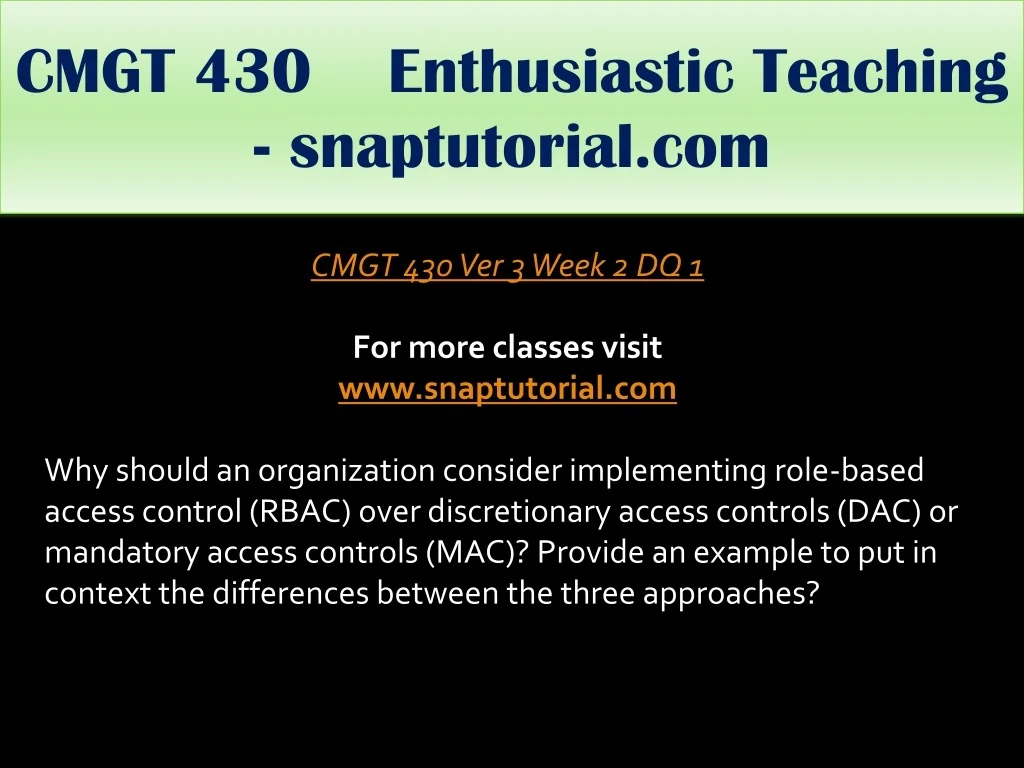 CMGT 430 Enthusiastic Teaching - snaptutorial.com

CMGT 430 Ver 3 Week 2 DQ 1

For more classes visit
www.snaptutorial.com

Why should an organization consider implementing role-based access control (RBAC) over discretionary access controls (DAC) or mandatory access controls (MAC)? Provide an example to put in context the differences between the three approaches?